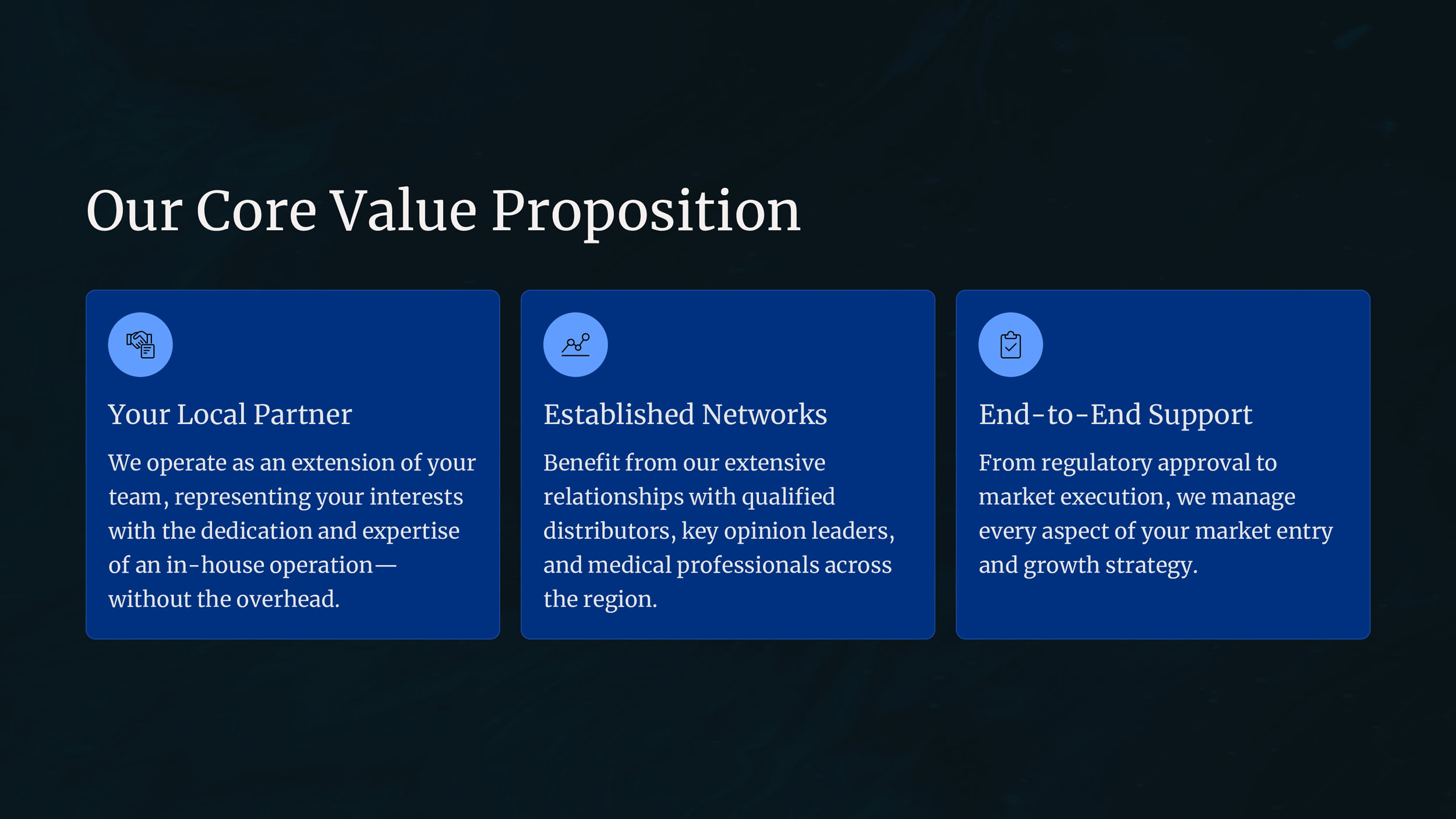 Our Core Value Proposition

Your Local Partner

We operate as an extension of your team, representing your interests with the dedication and expertise of an in-house operation—without the overhead.

Established Networks

Benefit from our extensive relationships with qualified distributors, key opinion leaders, and medical professionals across the region.

End-to-End Support

From regulatory approval to market execution, we manage every aspect of your market entry and growth strategy.